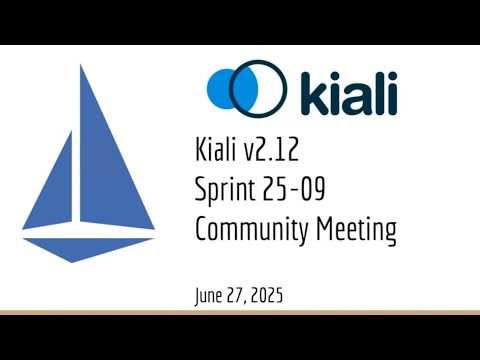 kiali

Kiali v2.12
Sprint 25-09
Community Meeting

June 27, 2025